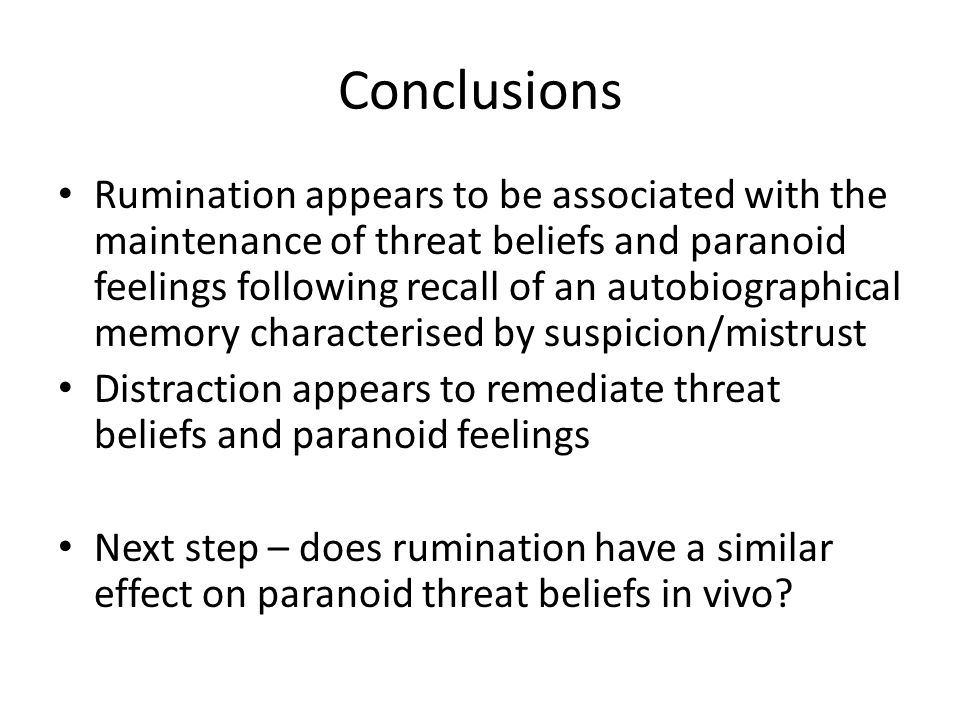 Conclusions

• Rumination appears to be associated with the maintenance of threat beliefs and paranoid feelings following recall of an autobiographical memory characterised by suspicion/mistrust
• Distraction appears to remediate threat beliefs and paranoid feelings

• Next step – does rumination have a similar effect on paranoid threat beliefs in vivo?